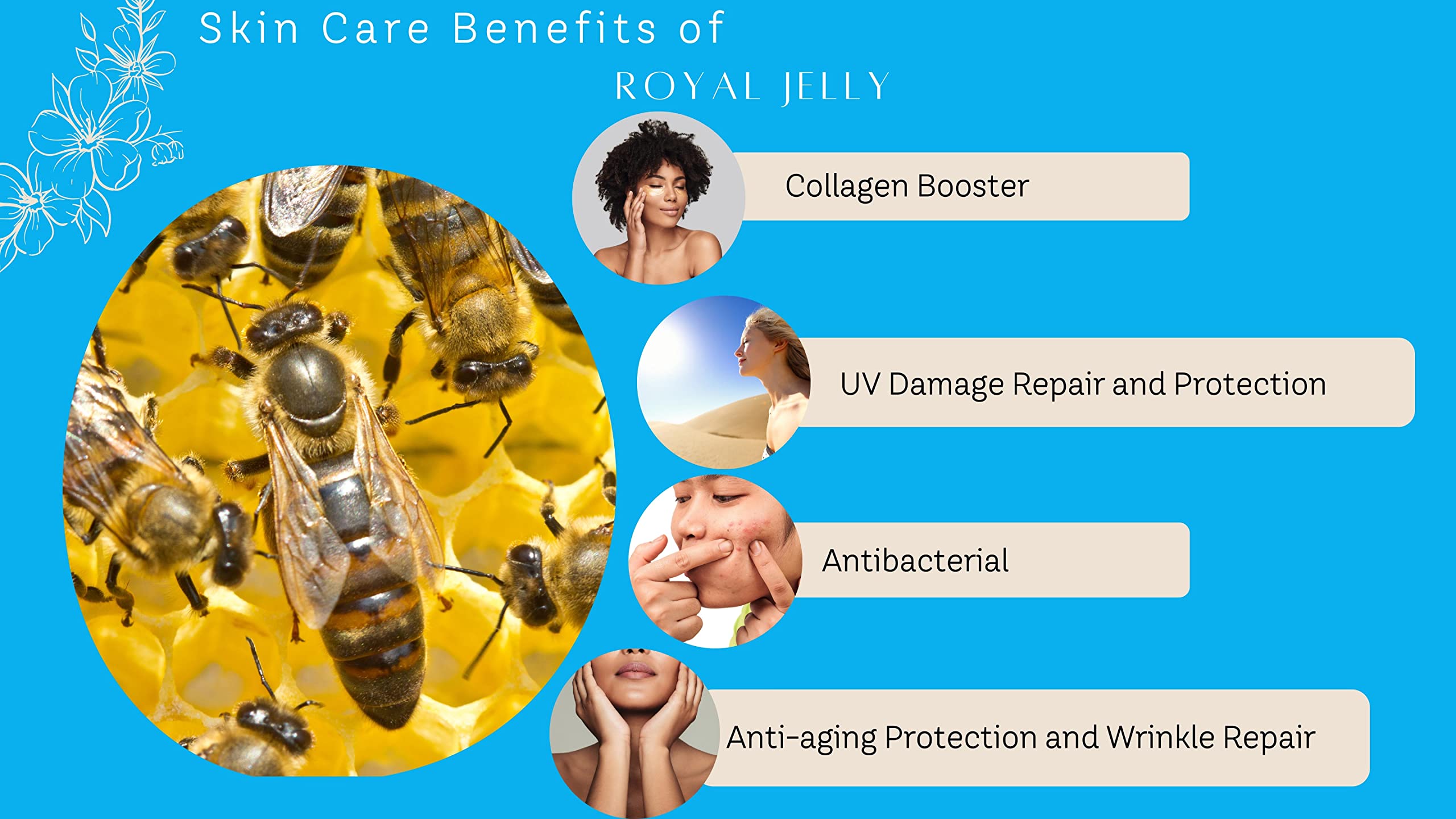 Skin Care Benefits of
ROYAL JELLY

Collagen Booster

UV Damage Repair and Protection

Antibacterial

Anti-aging Protection and Wrinkle Repair